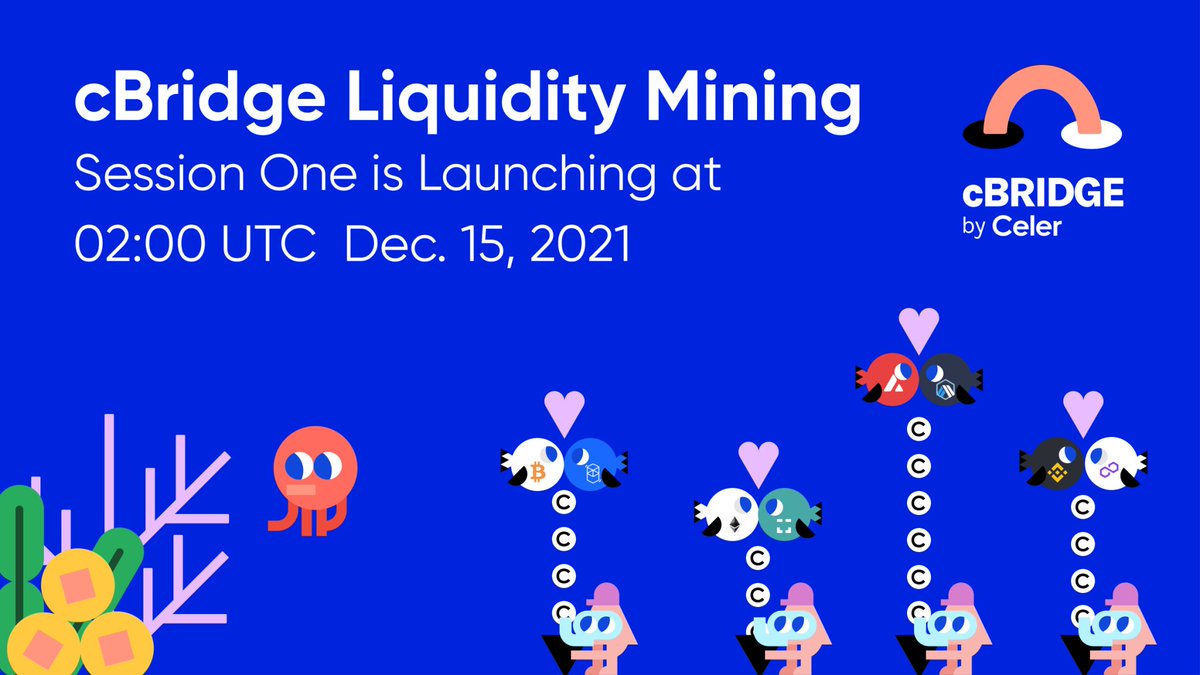 cBridge Liquidity Mining
Session One is Launching at
02:00 UTC Dec. 15, 2021

cBRIDGE
by Celer